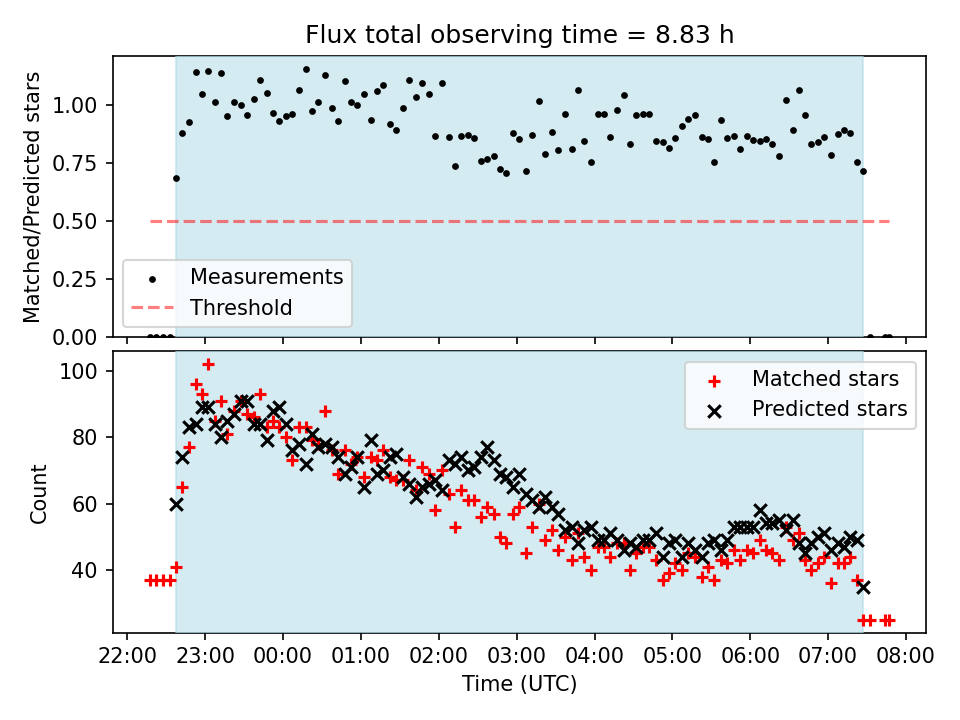 Flux total observing time = 8.83 h

Matched/Predicted stars

1.00
0.75
0.50
0.25
0.00

Measurements
Threshold

Count

100
80
60
40

Matched stars
Predicted stars

22:00 23:00 00:00 01:00 02:00 03:00 04:00 05:00 06:00 07:00 08:00

Time (UTC)